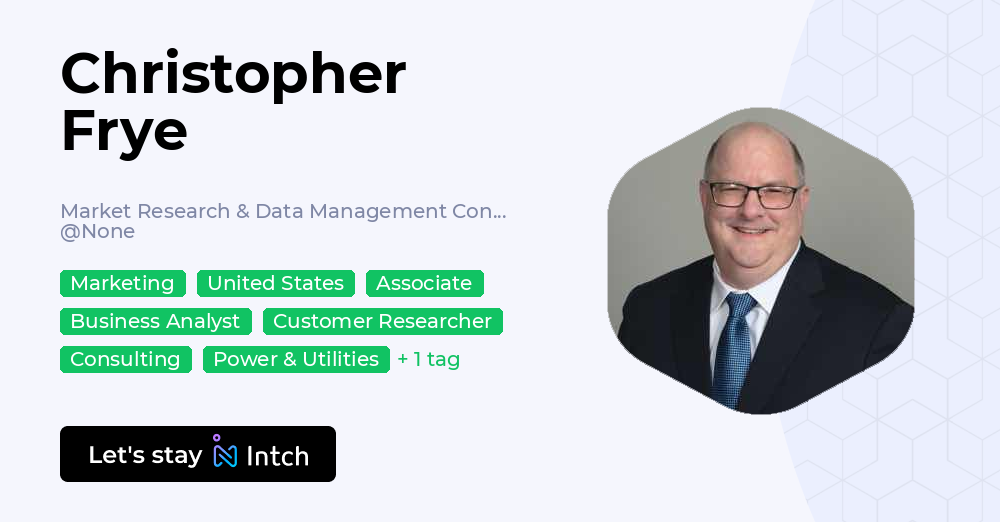 Christopher Frye

Market Research & Data Management Con... @None

Marketing
United States
Associate
Business Analyst
Customer Researcher
Consulting
Power & Utilities
+ 1 tag

Let's stay Intch